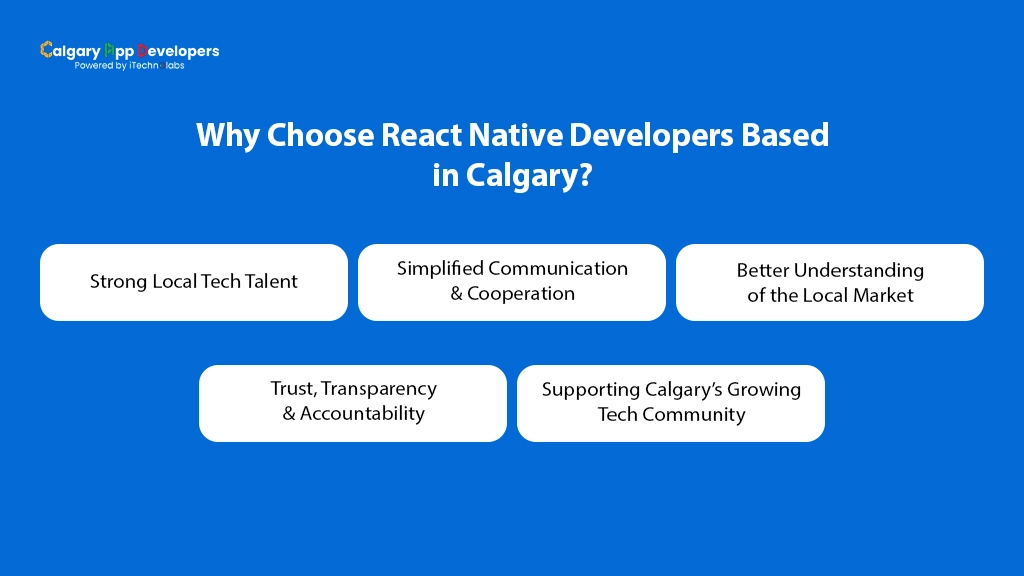 Calgary App Developers
Powered by iTechnolabs

Why Choose React Native Developers Based in Calgary?

Strong Local Tech Talent

Simplified Communication & Cooperation

Better Understanding of the Local Market

Trust, Transparency & Accountability

Supporting Calgary's Growing Tech Community